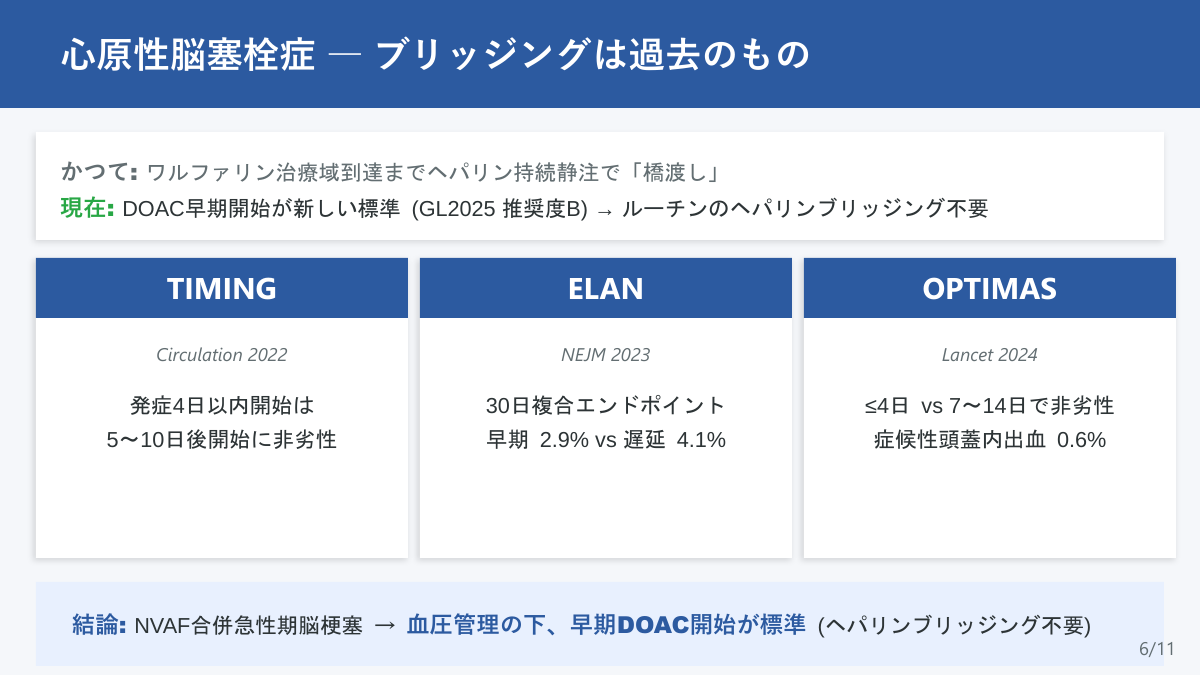 心原性脳塞栓症 — ブリッジングは過去のもの

かつて: ワルファリン治療域到達までヘパリン持続静注で「橋渡し」
現在: DOAC早期開始が新しい標準 (GL2025 推奨度B) → ルーチンのヘパリンブリッジング不要

TIMING

Circulation 2022

発症4日以内開始は
5〜10日後開始に非劣性

ELAN

NEJM 2023

30日複合エンドポイント
早期 2.9% vs 遅延 4.1%

OPTIMAS

Lancet 2024

≤4日 vs 7〜14日で非劣性
症候性頭蓋内出血 0.6%

結論: NVAF合併急性期脳梗塞 → 血圧管理の下、早期DOAC開始が標準 (ヘパリンブリッジング不要)

6/11